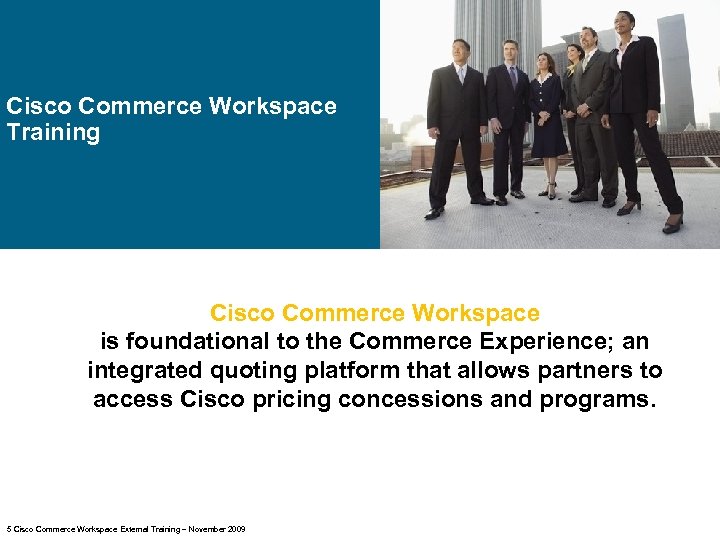 Cisco Commerce Workspace Training

Cisco Commerce Workspace
is foundational to the Commerce Experience; an integrated quoting platform that allows partners to access Cisco pricing concessions and programs.

5 Cisco Commerce Workspace External Training – November 2009